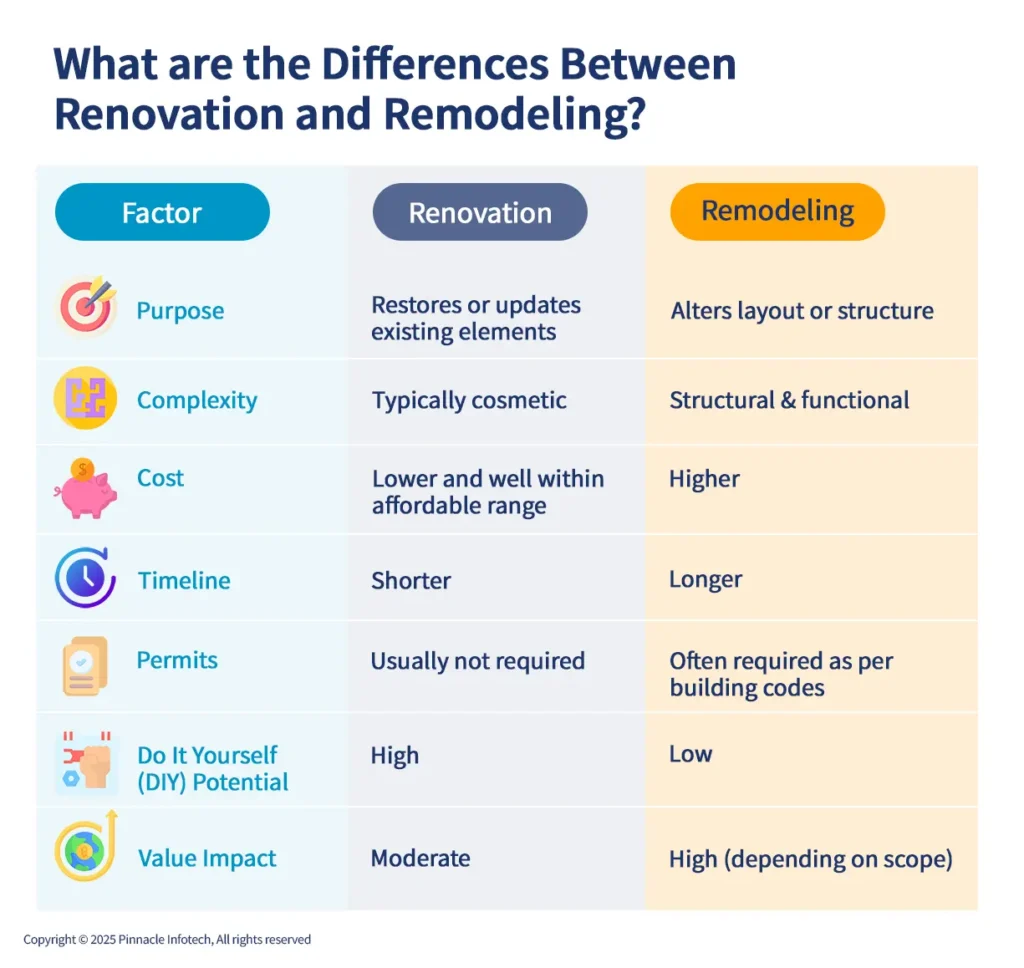 What are the Differences Between Renovation and Remodeling?

| Factor | Renovation | Remodeling |
|---|---|---|
| Purpose | Restores or updates existing elements | Alters layout or structure |
| Complexity | Typically cosmetic | Structural & functional |
| Cost | Lower and well within affordable range | Higher |
| Timeline | Shorter | Longer |
| Permits | Usually not required | Often required as per building codes |
| Do It Yourself (DIY) Potential | High | Low |
| Value Impact | Moderate | High (depending on scope) |

Copyright © 2025 Pinnacle Infotech, All rights reserved